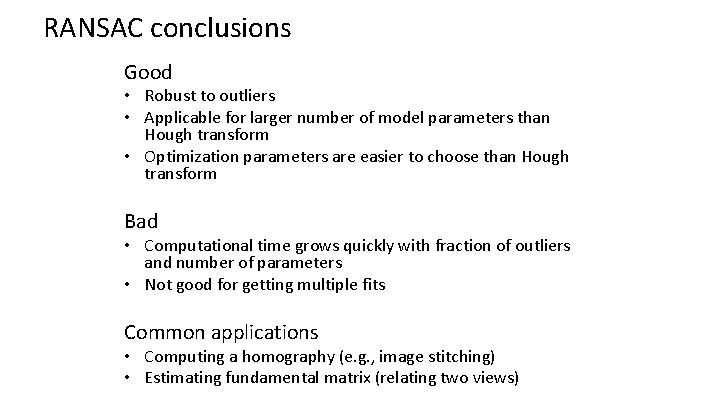 RANSAC conclusions

Good

• Robust to outliers
• Applicable for larger number of model parameters than Hough transform
• Optimization parameters are easier to choose than Hough transform

Bad

• Computational time grows quickly with fraction of outliers and number of parameters
• Not good for getting multiple fits

Common applications

• Computing a homography (e.g., image stitching)
• Estimating fundamental matrix (relating two views)